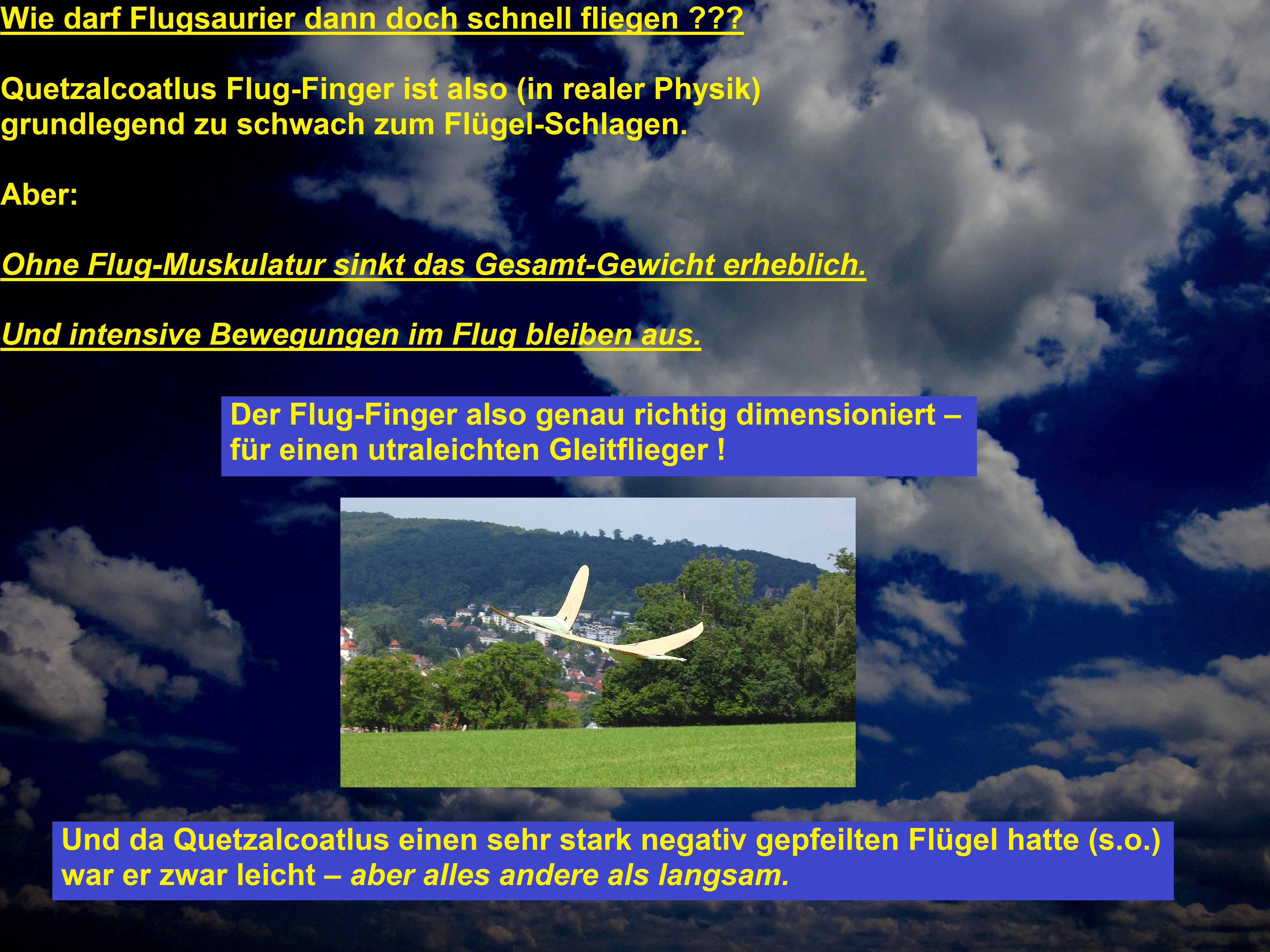 Wie darf Flugsaurier dann doch schnell fliegen ???

Quetzalcoatlus Flug-Finger ist also (in realer Physik) grundlegend zu schwach zum Flügel-Schlagen.

Aber:

Ohne Flug-Muskulatur sinkt das Gesamt-Gewicht erheblich.

Und intensive Bewegungen im Flug bleiben aus.

Der Flug-Finger also genau richtig dimensioniert – für einen utraleichten Gleitflieger !

Und da Quetzalcoatlus einen sehr stark negativ gepfeilten Flügel hatte (s.o.) war er zwar leicht – aber alles andere als langsam.